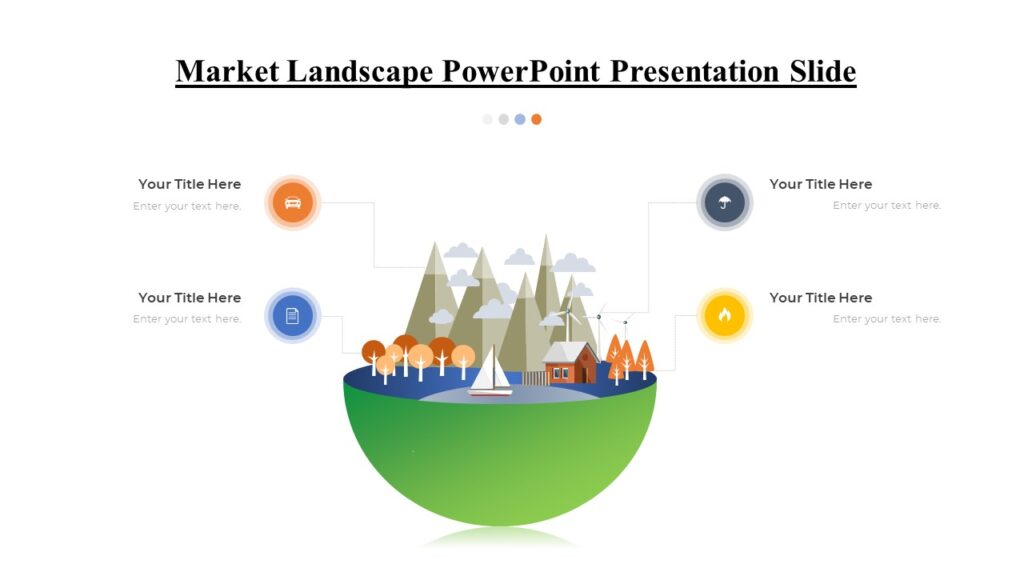 Market Landscape PowerPoint Presentation Slide

Your Title Here
Enter your text here.

Your Title Here
Enter your text here.

Your Title Here
Enter your text here.

Your Title Here
Enter your text here.